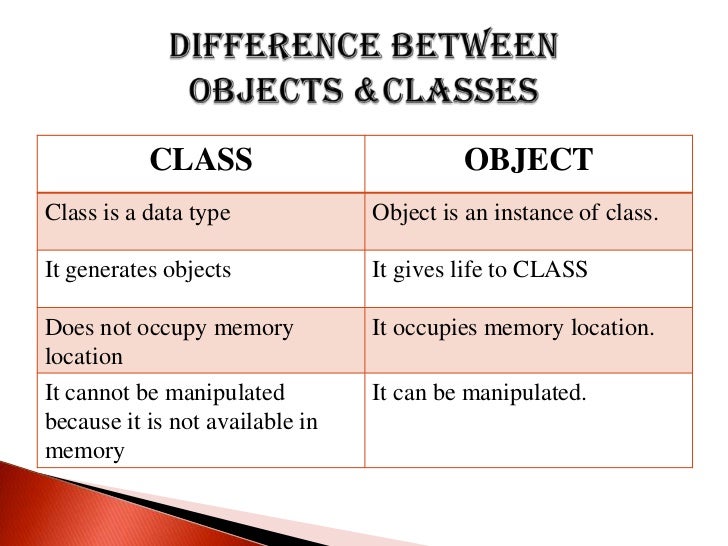 DIFFERENCE BETWEEN OBJECTS &CLASSES

| CLASS | OBJECT |
|---|---|
| Class is a data type | Object is an instance of class. |
| It generates objects | It gives life to CLASS |
| Does not occupy memory location | It occupies memory location. |
| It cannot be manipulated because it is not available in memory | It can be manipulated. |